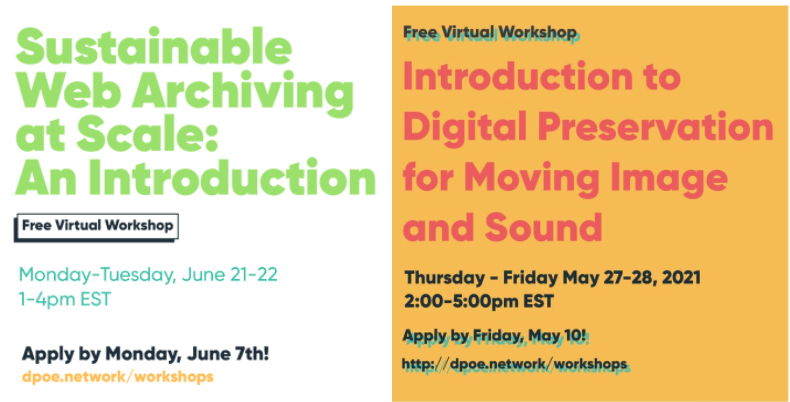 Sustainable Web Archiving at Scale: An Introduction

Free Virtual Workshop

Monday-Tuesday, June 21-22
1-4pm EST

Apply by Monday, June 7th!
dpoe.network/workshops

Free Virtual Workshop

Introduction to Digital Preservation for Moving Image and Sound

Thursday - Friday May 27-28, 2021
2:00-5:00pm EST

Apply by Friday, May 10!

http://dpoe.network/workshops